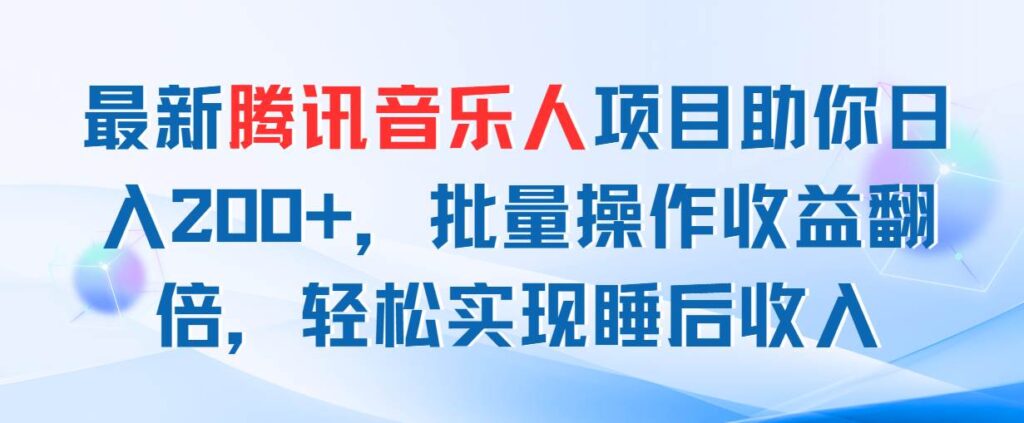 最新腾讯音乐人项目助你日入200+，批量操作收益翻倍，轻松实现睡后收入